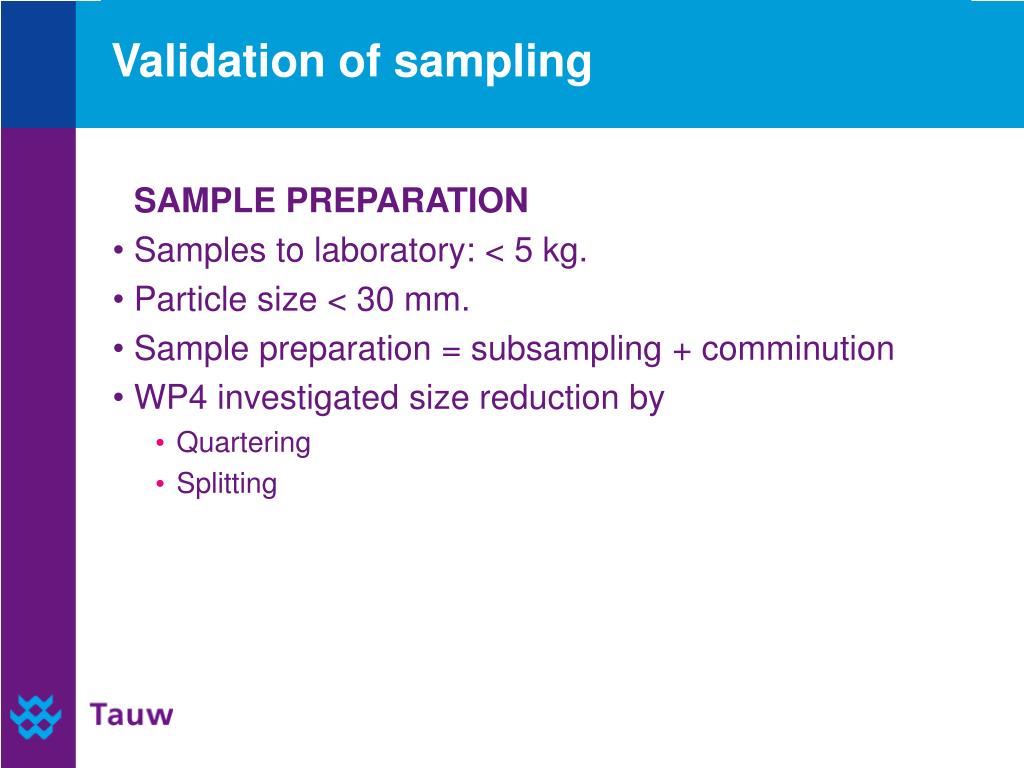 Validation of sampling

SAMPLE PREPARATION
• Samples to laboratory: < 5 kg.
• Particle size < 30 mm.
• Sample preparation = subsampling + comminution
• WP4 investigated size reduction by
• Quartering
• Splitting

Tauw